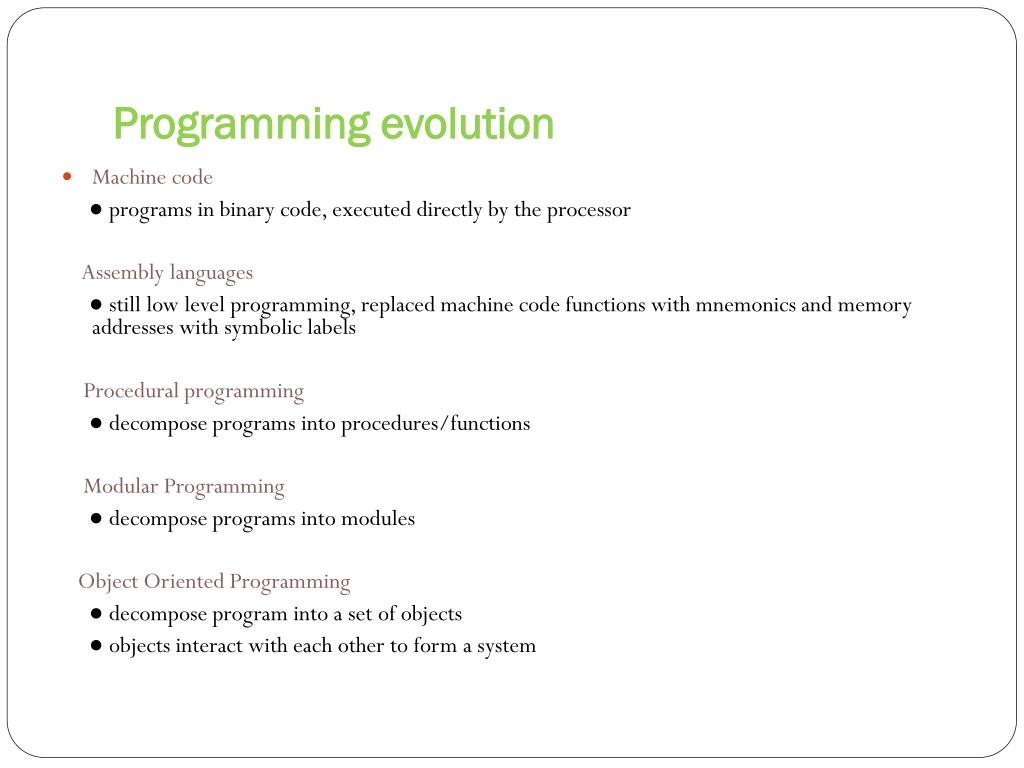 Programming evolution

• Machine code

● programs in binary code, executed directly by the processor

Assembly languages

● still low level programming, replaced machine code functions with mnemonics and memory addresses with symbolic labels

Procedural programming

● decompose programs into procedures/functions

Modular Programming

● decompose programs into modules

Object Oriented Programming

● decompose program into a set of objects

● objects interact with each other to form a system